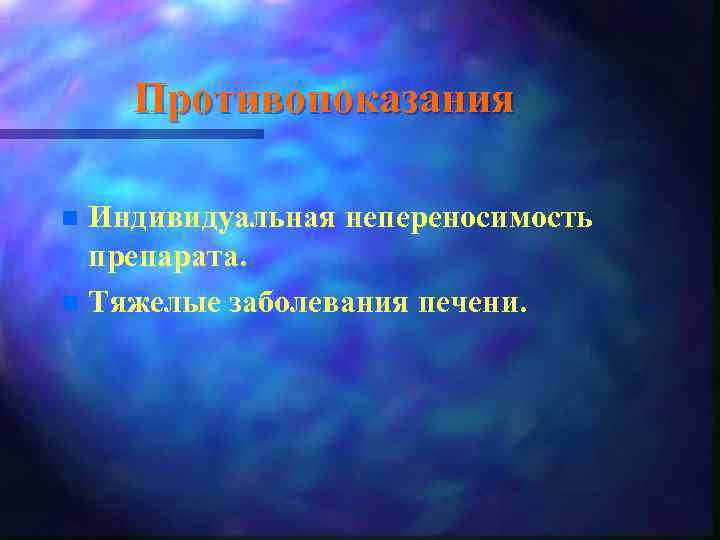 Противопоказания

- Индивидуальная непереносимость препарата.
- Тяжелые заболевания печени.